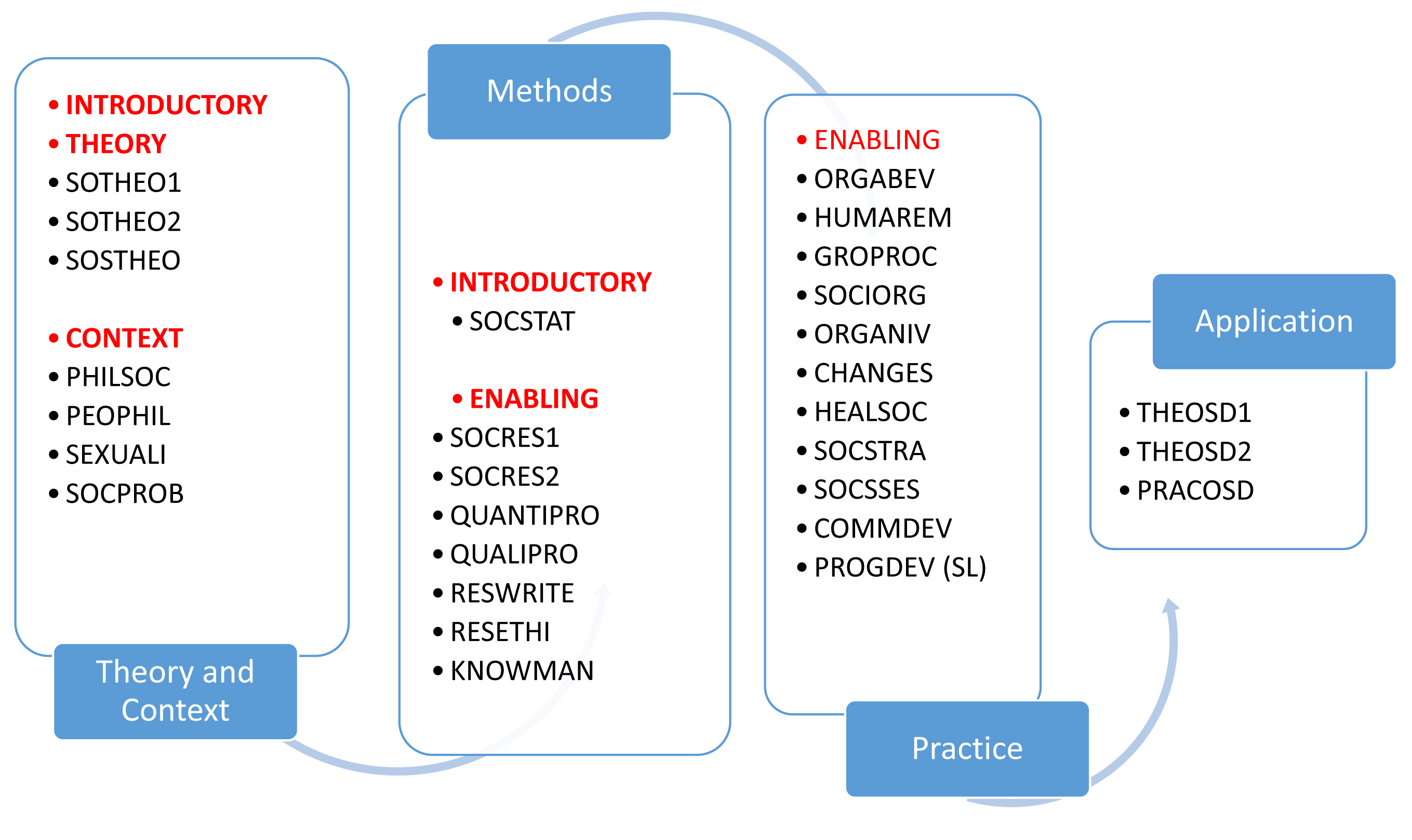 • INTRODUCTORY
• THEORY
• SOTHEO1
• SOTHEO2
• SOSTHEO

• CONTEXT
• PHILSOC
• PEOPHIL
• SEXUALI
• SOCPROB

Theory and Context

Methods

• INTRODUCTORY
• SOCSTAT

• ENABLING
• SOCRES1
• SOCRES2
• QUANTIPRO
• QUALIPRO
• RESWRITE
• RESETHI
• KNOWMAN

• ENABLING
• ORGABEV
• HUMAREM
• GROPROC
• SOCIORG
• ORGANIV
• CHANGES
• HEALSOC
• SOCSTRA
• SOCSSES
• COMMDEV
• PROGDEV (SL)

Practice

Application

• THEOSD1
• THEOSD2
• PRACOSD